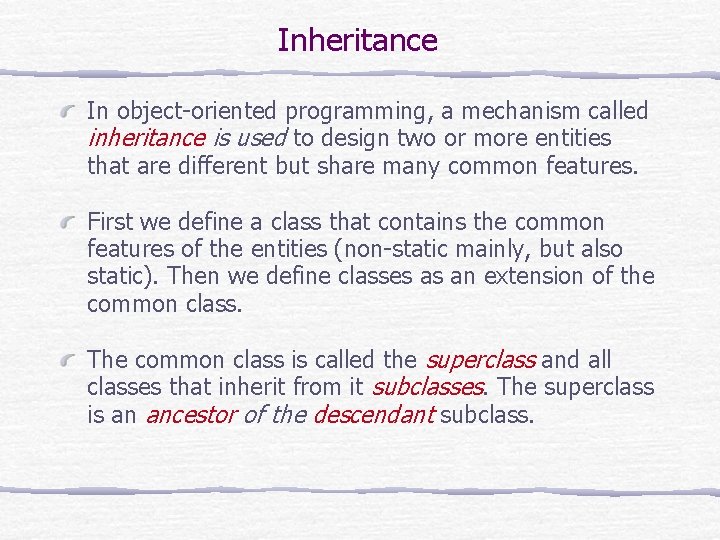 Inheritance

In object-oriented programming, a mechanism called inheritance is used to design two or more entities that are different but share many common features.

First we define a class that contains the common features of the entities (non-static mainly, but also static). Then we define classes as an extension of the common class.

The common class is called the superclass and all classes that inherit from it subclasses. The superclass is an ancestor of the descendant subclass.